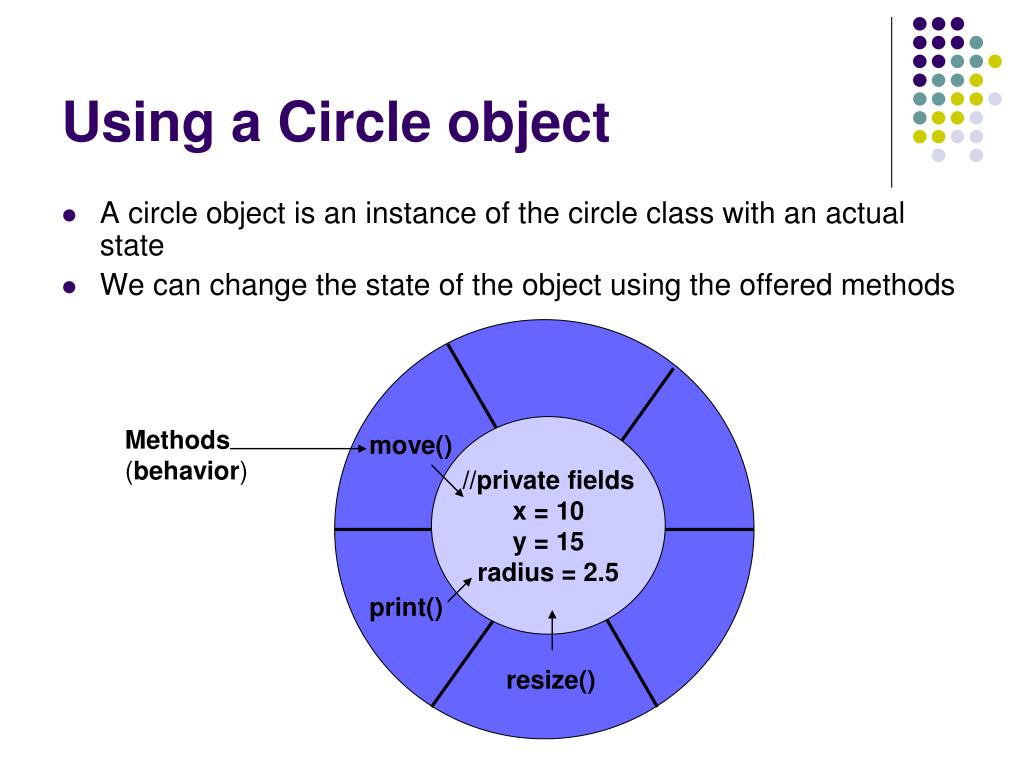 Using a Circle object

- A circle object is an instance of the circle class with an actual state
- We can change the state of the object using the offered methods

Methods (behavior)

move()

//private fields
x = 10
y = 15
radius = 2.5

print()

resize()